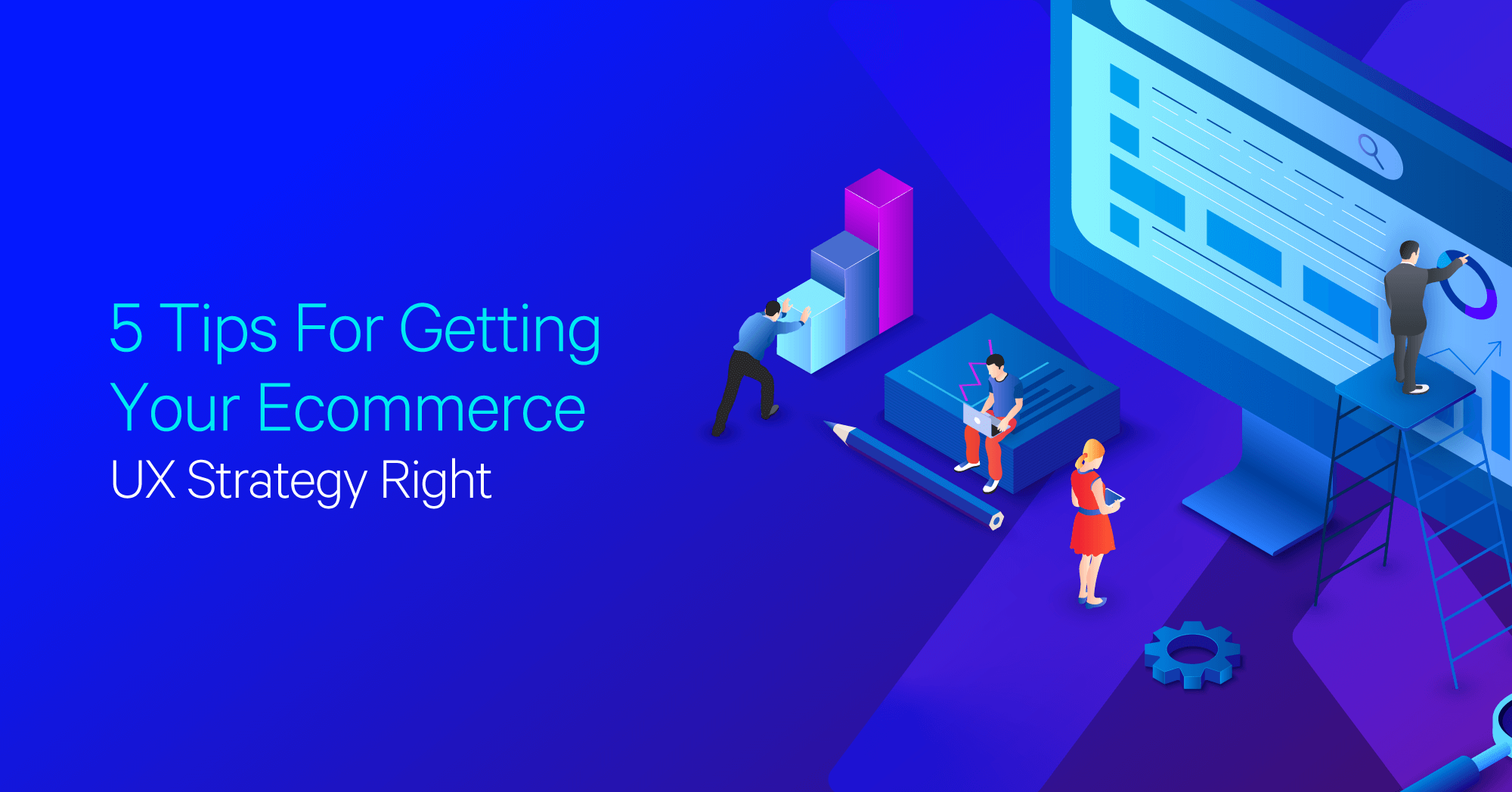 5 Tips For Getting Your Ecommerce UX Strategy Right